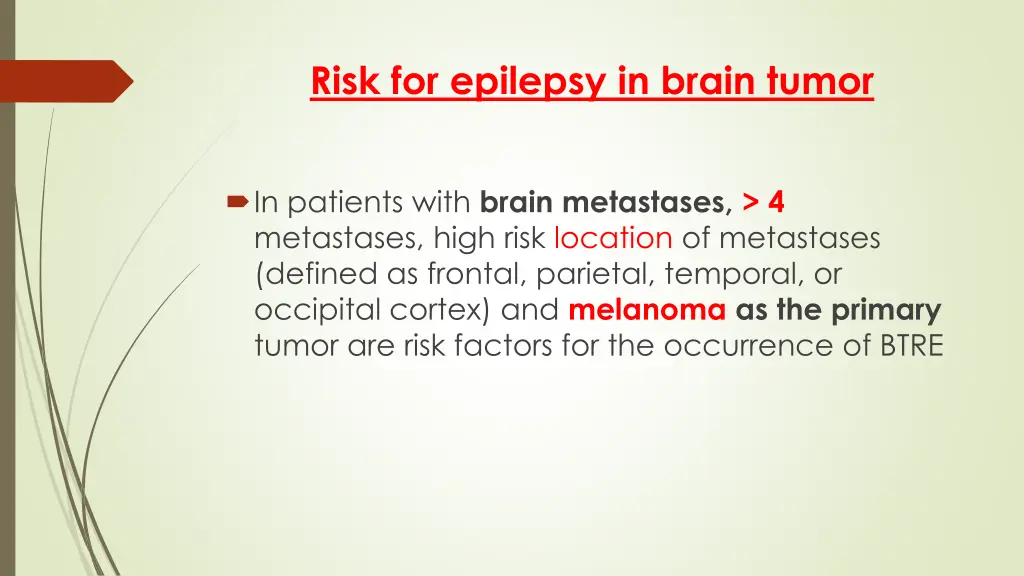 Risk for epilepsy in brain tumor

In patients with brain metastases, > 4 metastases, high risk location of metastases (defined as frontal, parietal, temporal, or occipital cortex) and melanoma as the primary tumor are risk factors for the occurrence of BTRE